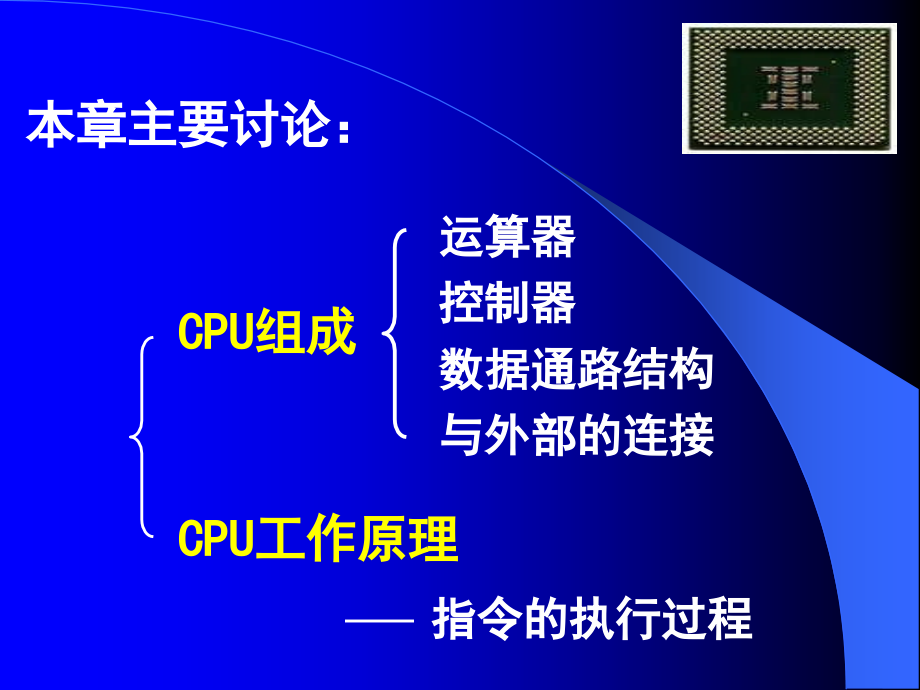 本章主要讨论：

CPU组成

运算器
控制器
数据通路结构
与外部的连接

CPU工作原理

—— 指令的执行过程